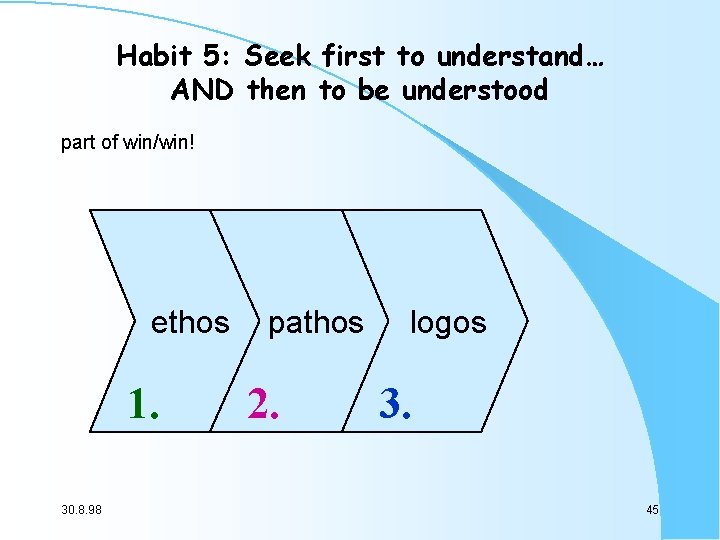 Habit 5: Seek first to understand… AND then to be understood

part of win/win!

ethos
1.

pathos
2.

logos
3.

30.8.98

45